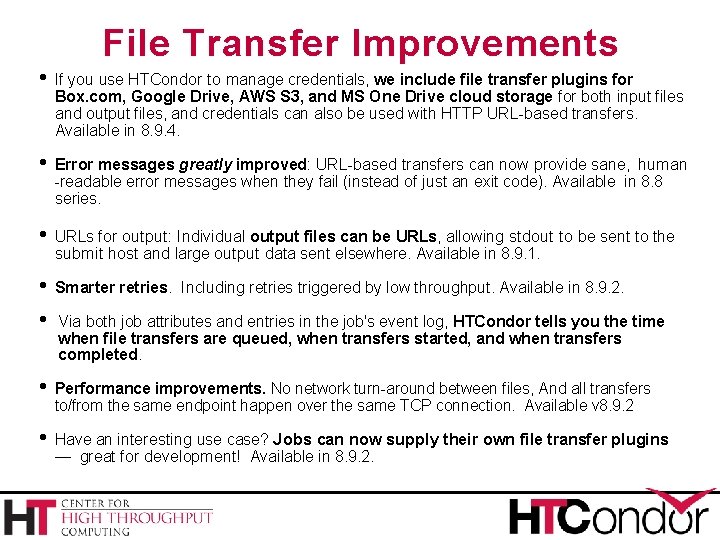 File Transfer Improvements

• If you use HTCondor to manage credentials, we include file transfer plugins for Box.com, Google Drive, AWS S3, and MS One Drive cloud storage for both input files and output files, and credentials can also be used with HTTP URL-based transfers. Available in 8.9.4.

• Error messages greatly improved: URL-based transfers can now provide sane, human-readable error messages when they fail (instead of just an exit code). Available in 8.8 series.

• URLs for output: Individual output files can be URLs, allowing stdout to be sent to the submit host and large output data sent elsewhere. Available in 8.9.1.

• Smarter retries. Including retries triggered by low throughput. Available in 8.9.2.

• Via both job attributes and entries in the job's event log, HTCondor tells you the time when file transfers are queued, when transfers started, and when transfers completed.

• Performance improvements. No network turn-around between files, And all transfers to/from the same endpoint happen over the same TCP connection. Available v8.9.2

• Have an interesting use case? Jobs can now supply their own file transfer plugins — great for development! Available in 8.9.2.

HT CENTER FOR HIGH THROUGHPUT COMPUTING

HTCondor